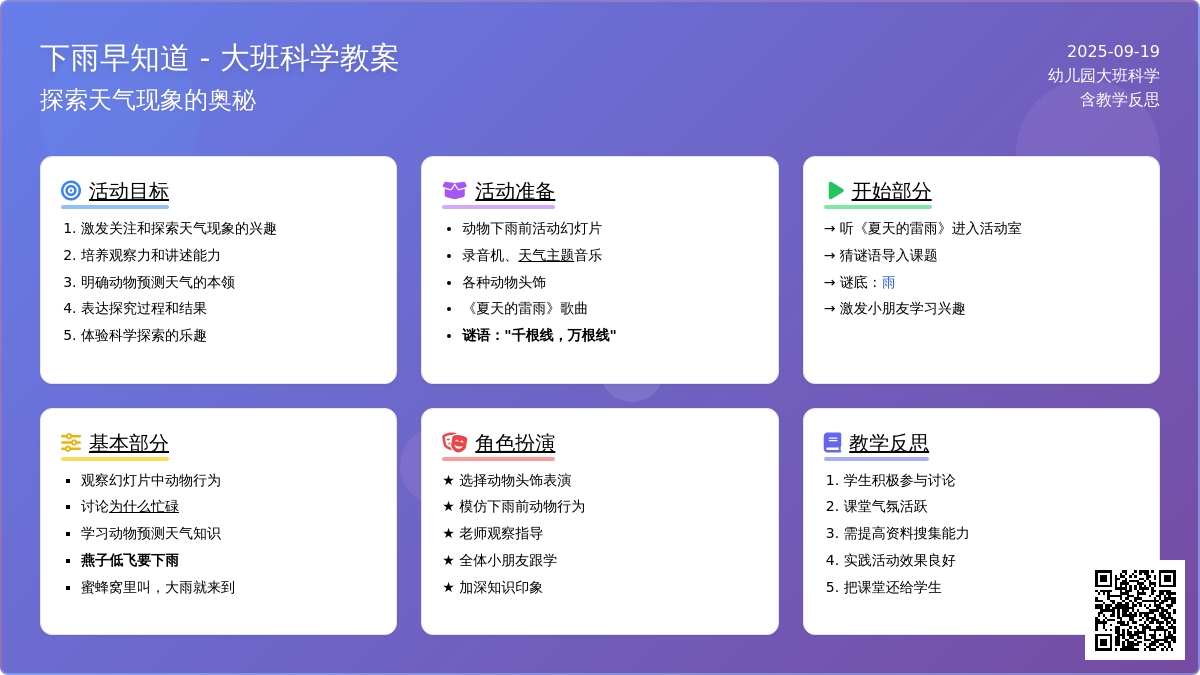 下雨早知道 - 大班科学教案
探索天气现象的奥秘

2025-09-19
幼儿园大班科学
含教学反思

活动目标
1. 激发关注和探索天气现象的兴趣
2. 培养观察力和讲述能力
3. 明确动物预测天气的本领
4. 表达探究过程和结果
5. 体验科学探索的乐趣

活动准备
• 动物下雨前活动幻灯片
• 录音机、天气主题音乐
• 各种动物头饰
• 《夏天的雷雨》歌曲
• 谜语："千根线，万根线"

开始部分
→ 听《夏天的雷雨》进入活动室
→ 猜谜语导入课题
→ 谜底：雨
→ 激发小朋友学习兴趣

基本部分
• 观察幻灯片中动物行为
• 讨论为什么忙碌
• 学习动物预测天气知识
• 燕子低飞要下雨
• 蜜蜂窝里叫，大雨就来到

角色扮演
★ 选择动物头饰表演
★ 模仿下雨前动物行为
★ 老师观察指导
★ 全体小朋友跟学
★ 加深知识印象

教学反思
1. 学生积极参与讨论
2. 课堂气氛活跃
3. 需提高资料搜集能力
4. 实践活动效果良好
5. 把课堂还给学生